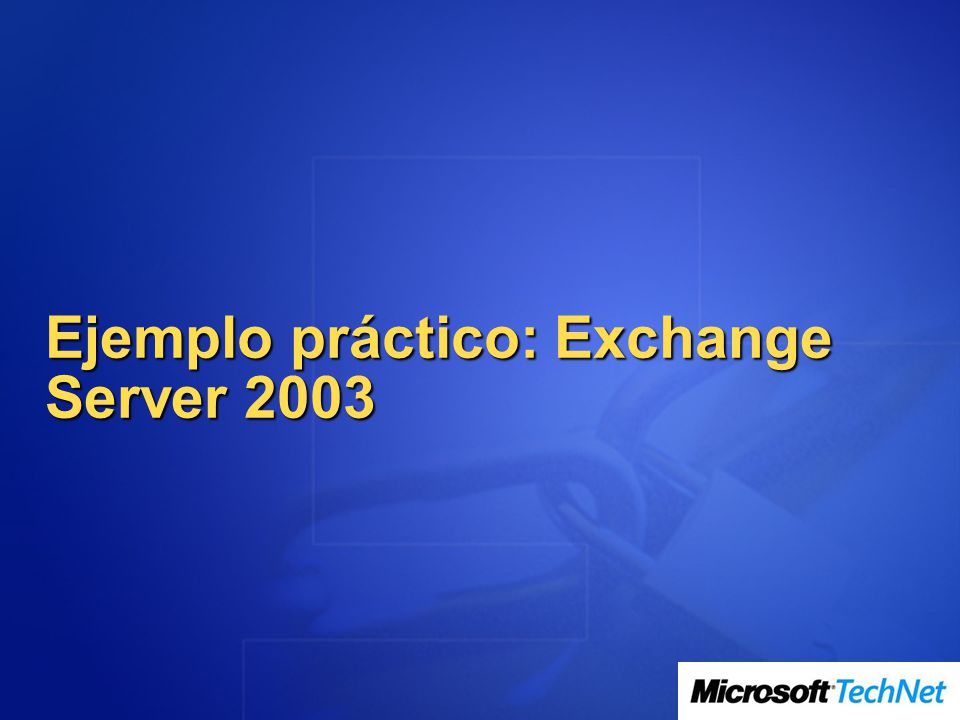 Ejemplo práctico: Exchange Server 2003

Microsoft TechNet